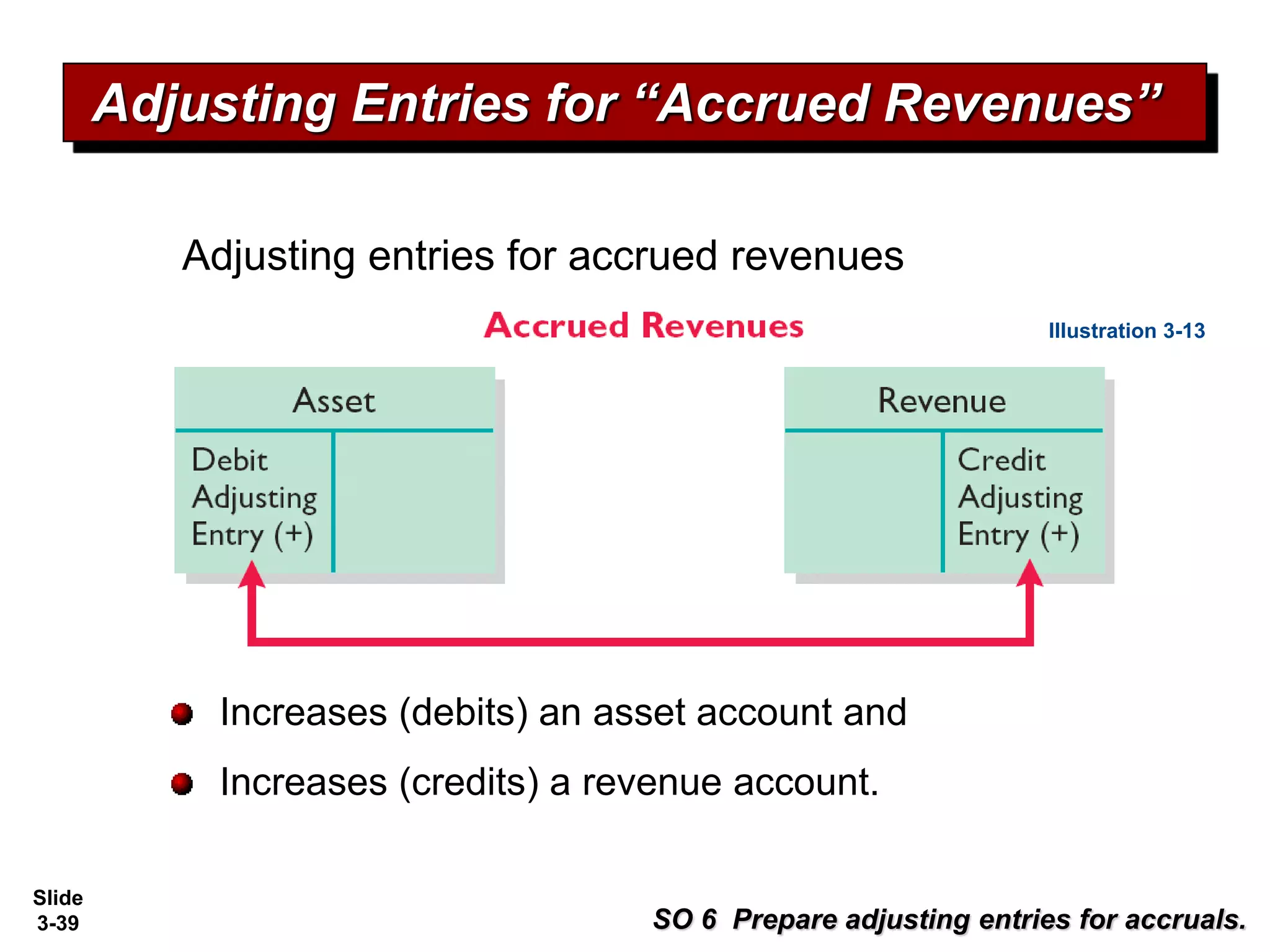 Adjusting Entries for “Accrued Revenues”

Adjusting entries for accrued revenues

Accrued Revenues

Illustration 3-13

Asset

Debit Adjusting Entry (+)

Revenue

Credit Adjusting Entry (+)

Increases (debits) an asset account and

Increases (credits) a revenue account.

Slide 3-39

SO 6 Prepare adjusting entries for accruals.